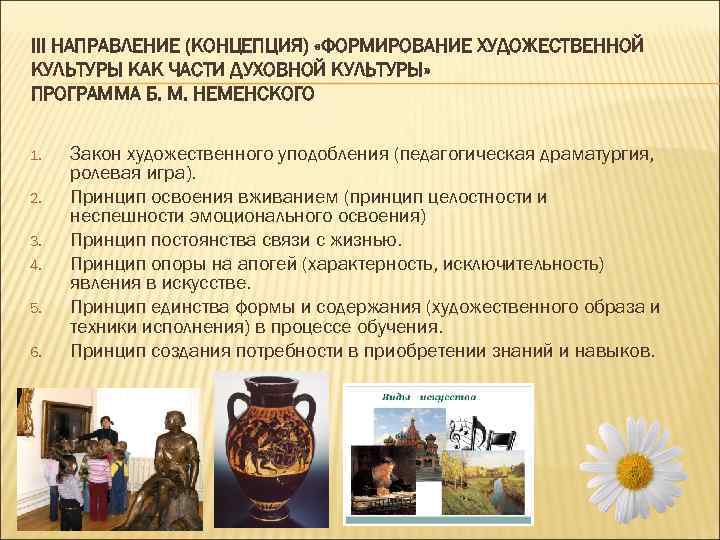 III НАПРАВЛЕНИЕ (КОНЦЕПЦИЯ) «ФОРМИРОВАНИЕ ХУДОЖЕСТВЕННОЙ КУЛЬТУРЫ КАК ЧАСТИ ДУХОВНОЙ КУЛЬТУРЫ»
ПРОГРАММА Б. М. НЕМЕНСКОГО

1. Закон художественного уподобления (педагогическая драматургия, ролевая игра).
2. Принцип освоения вживанием (принцип целостности и неспешности эмоционального освоения)
3. Принцип постоянства связи с жизнью.
4. Принцип опоры на апогей (характерность, исключительность) явления в искусстве.
5. Принцип единства формы и содержания (художественного образа и техники исполнения) в процессе обучения.
6. Принцип создания потребности в приобретении знаний и навыков.

Виды искусства